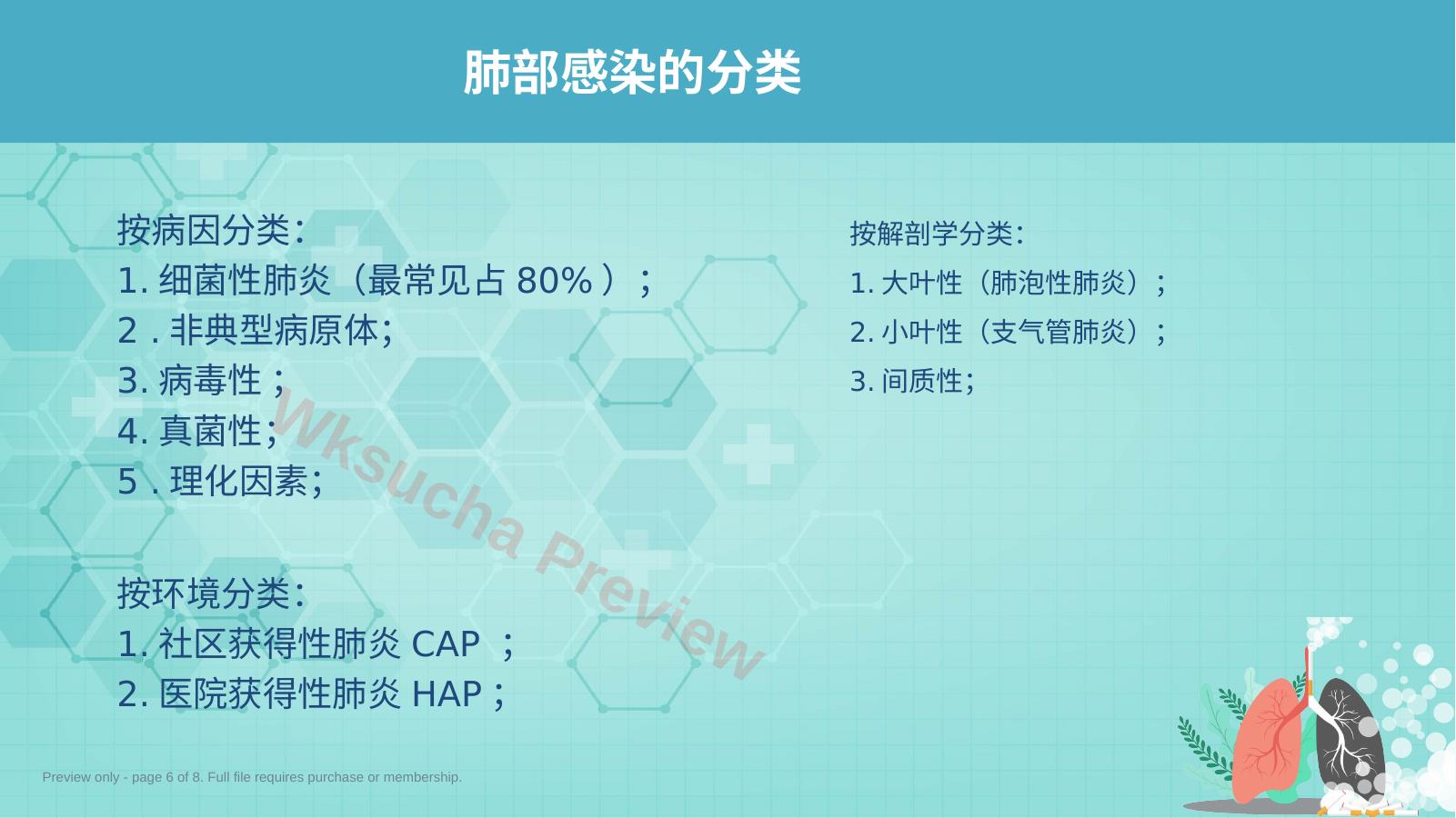 肺部感染的分类

按病因分类:
1.细菌性肺炎（最常见占80%）;
2.非典型病原体;
3.病毒性;
4.真菌性;
5.理化因素;

按环境分类:
1.社区获得性肺炎CAP;
2.医院获得性肺炎HAP;

按解剖学分类:
1.大叶性（肺泡性肺炎）;
2.小叶性（支气管肺炎）;
3.间质性;

Preview only - page 6 of 8. Full file requires purchase or membership.

Wksucha Preview